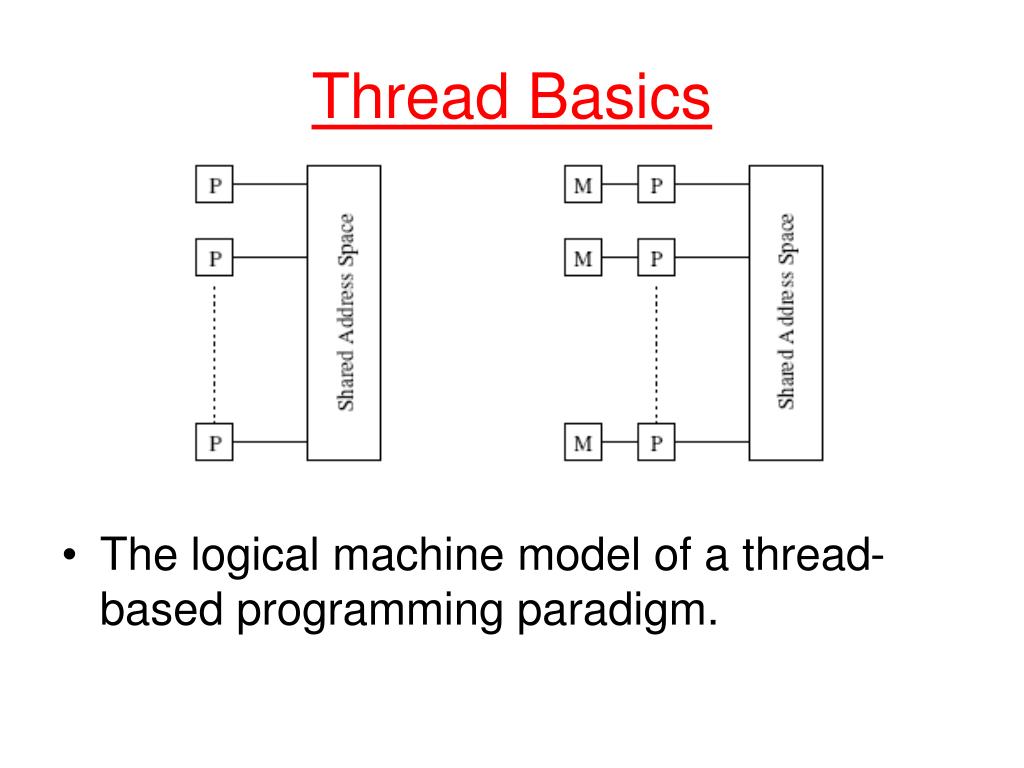 Thread Basics

P
P
P
Shared Address Space

M P
M P
M P
Shared Address Space

• The logical machine model of a thread-based programming paradigm.